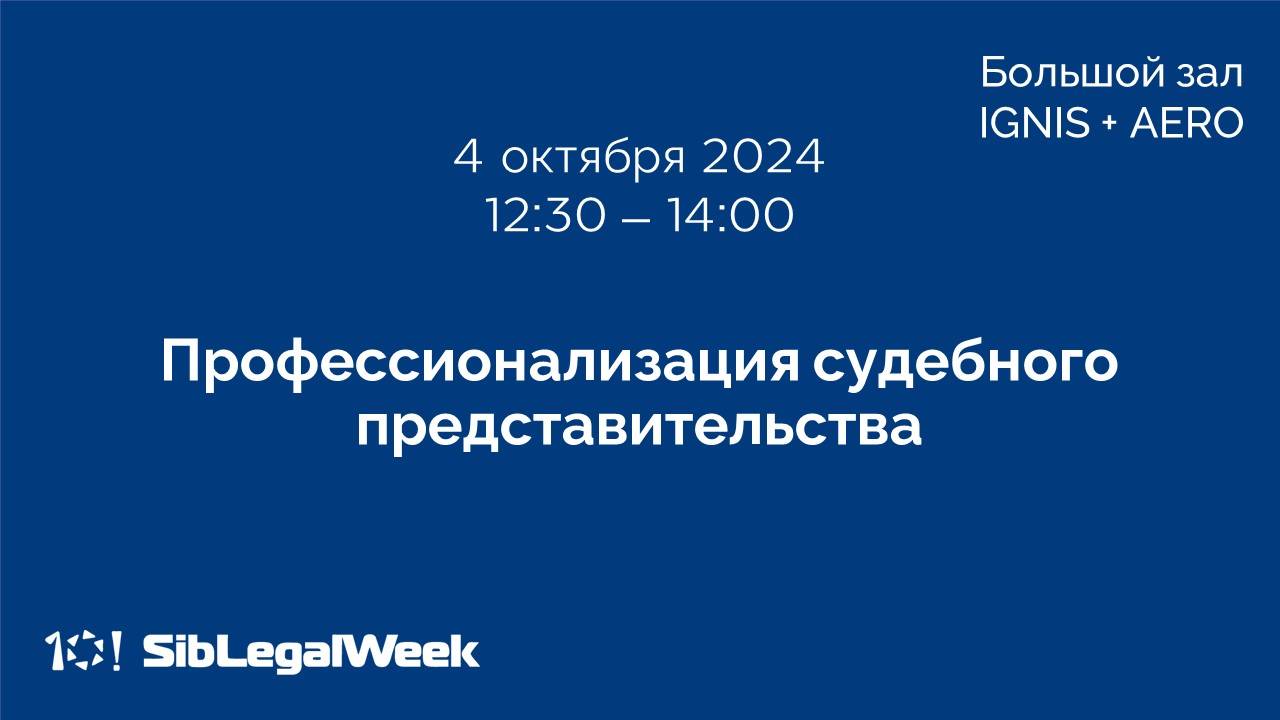 Большой зал
IGNIS + AERO

4 октября 2024
12:30 – 14:00

Профессионализация судебного представительства

10! SibLegalWeek